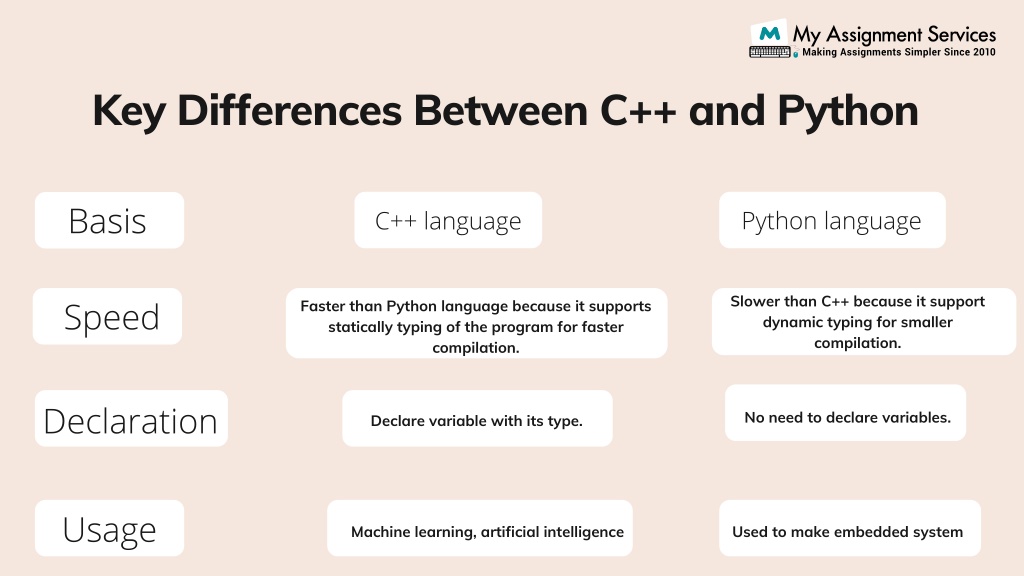 My Assignment Services
Making Assignments Simpler Since 2010

Key Differences Between C++ and Python

| Basis | C++ language | Python language |
|---|---|---|
| Speed | Faster than Python language because it supports statically typing of the program for faster compilation. | Slower than C++ because it support dynamic typing for smaller compilation. |
| Declaration | Declare variable with its type. | No need to declare variables. |
| Usage | Machine learning, artificial intelligence | Used to make embedded system |